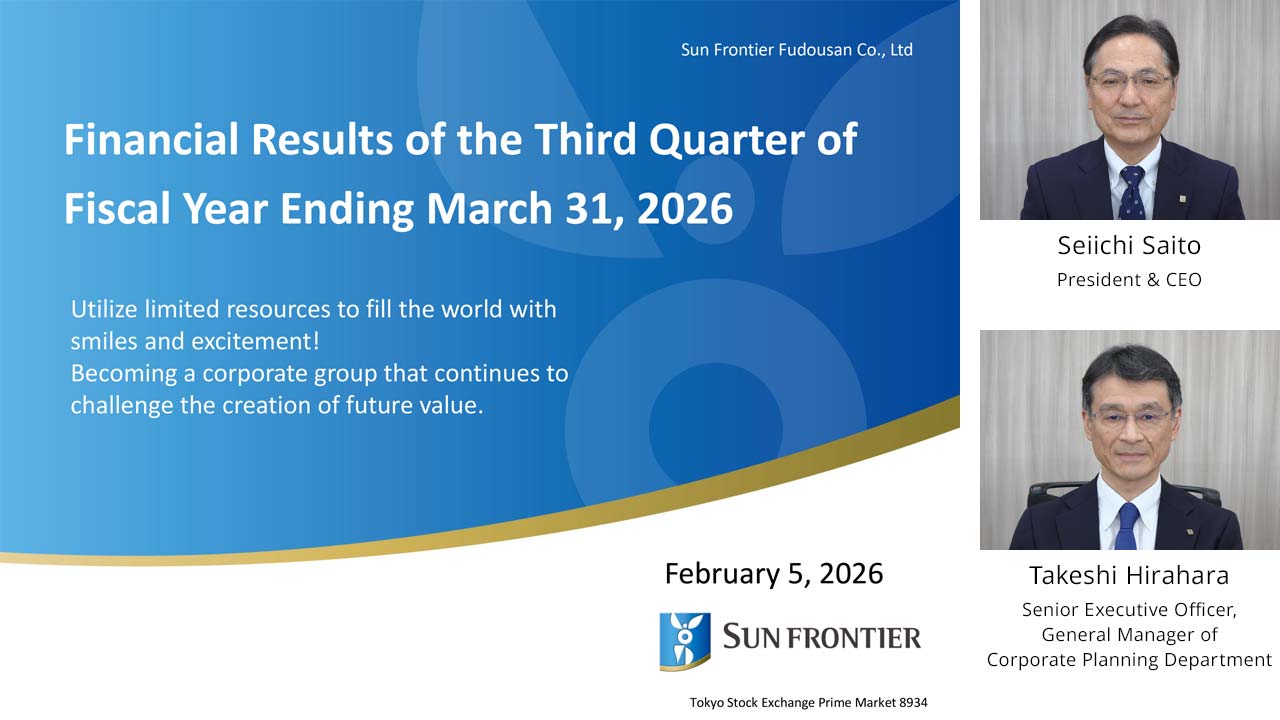 Sun Frontier Fudousan Co., Ltd

Financial Results of the Third Quarter of Fiscal Year Ending March 31, 2026

Utilize limited resources to fill the world with smiles and excitement!
Becoming a corporate group that continues to challenge the creation of future value.

February 5, 2026

SUN FRONTIER

Tokyo Stock Exchange Prime Market 8934

Seiichi Saito
President & CEO

Takeshi Hirahara
Senior Executive Officer, General Manager of Corporate Planning Department